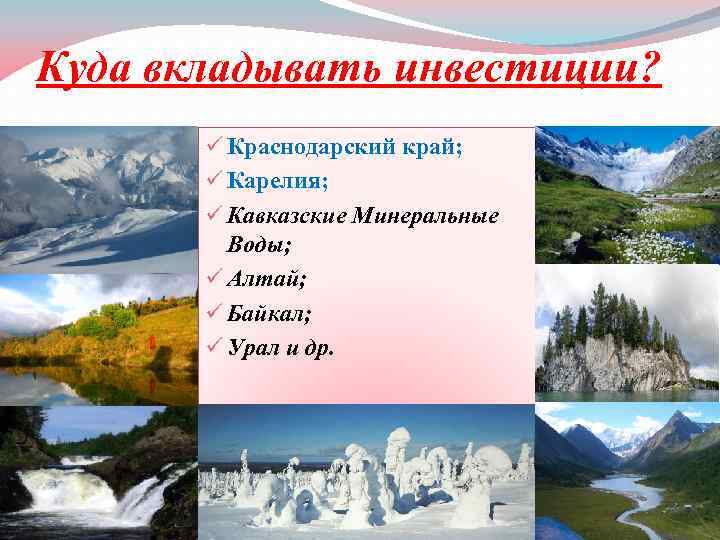 Куда вкладывать инвестиции?

✓ Краснодарский край;
✓ Карелия;
✓ Кавказские Минеральные Воды;
✓ Алтай;
✓ Байкал;
✓ Урал и др.